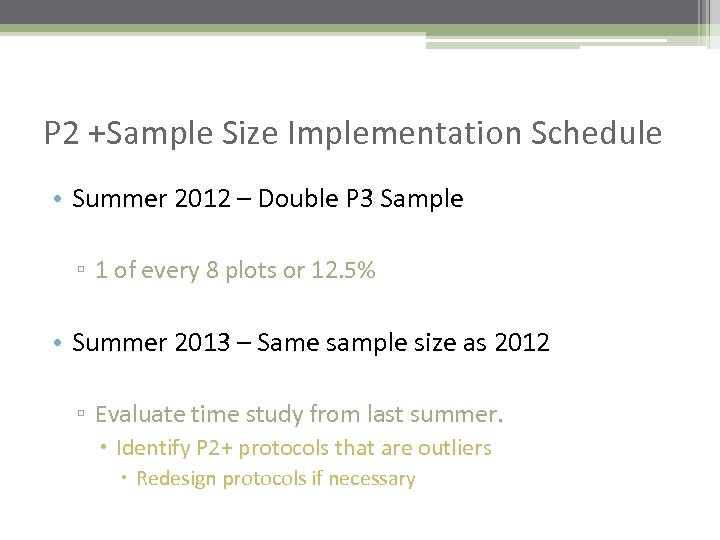 P2 +Sample Size Implementation Schedule

• Summer 2012 – Double P3 Sample

▫ 1 of every 8 plots or 12.5%

• Summer 2013 – Same sample size as 2012

▫ Evaluate time study from last summer.

• Identify P2+ protocols that are outliers

• Redesign protocols if necessary